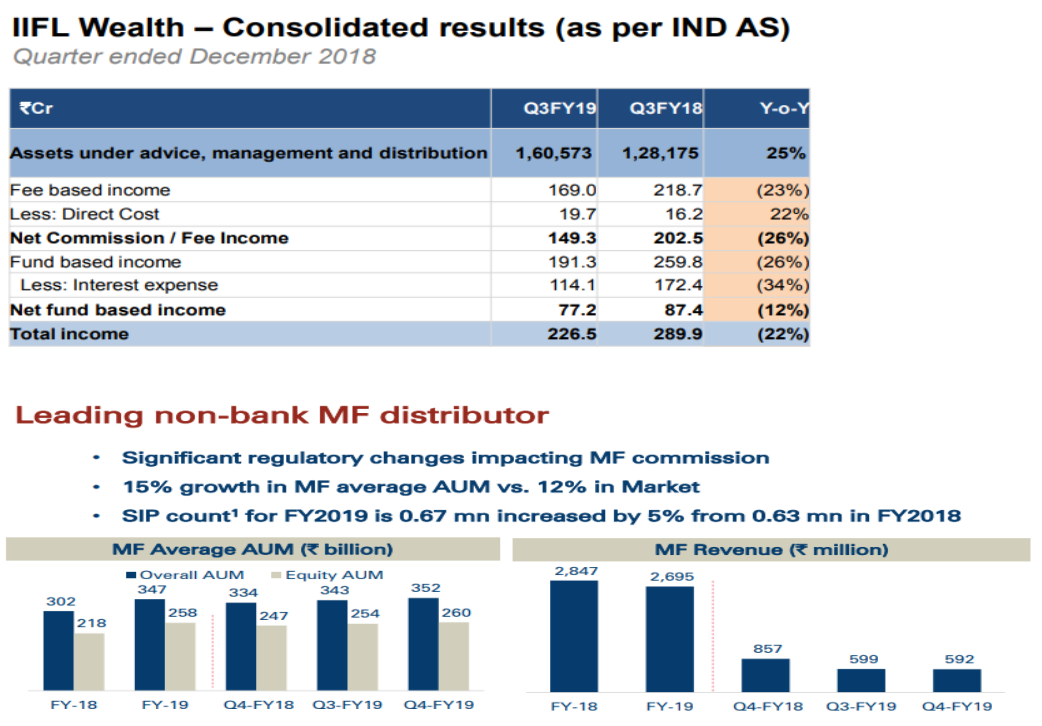 IIFL Wealth – Consolidated results (as per IND AS)
Quarter ended December 2018

| ₹Cr | Q3FY19 | Q3FY18 | Y-o-Y |
|---|---|---|---|
| Assets under advice, management and distribution | 1,60,573 | 1,28,175 | 25% |
| Fee based income | 169.0 | 218.7 | (23%) |
| Less: Direct Cost | 19.7 | 16.2 | 22% |
| Net Commission / Fee Income | 149.3 | 202.5 | (26%) |
| Fund based income | 191.3 | 259.8 | (26%) |
| Less: Interest expense | 114.1 | 172.4 | (34%) |
| Net fund based income | 77.2 | 87.4 | (12%) |
| Total income | 226.5 | 289.9 | (22%) |

Leading non-bank MF distributor

• Significant regulatory changes impacting MF commission
• 15% growth in MF average AUM vs. 12% in Market
• SIP count¹ for FY2019 is 0.67 mn increased by 5% from 0.63 mn in FY2018

MF Average AUM (₹ billion)
Overall AUM Equity AUM
302 218 347 258 334 247 343 254 352 260
FY-18 FY-19 Q4-FY18 Q3-FY19 Q4-FY19

MF Revenue (₹ million)
2,847 2,695 857 599 592
FY-18 FY-19 Q4-FY18 Q3-FY19 Q4-FY19